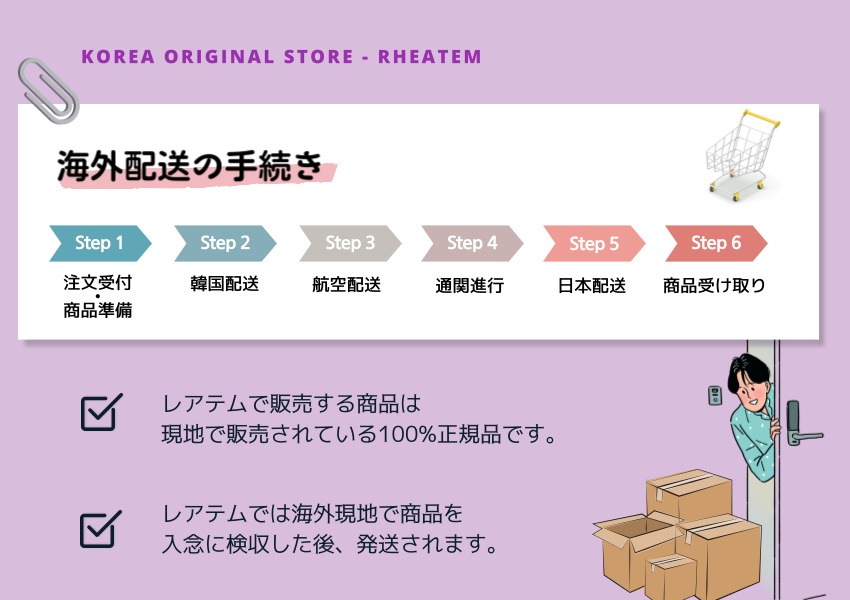 KOREA ORIGINAL STORE - RHEATEM

海外配送の手続き

Step 1
注文受付
・
商品準備

Step 2
韓国配送

Step 3
航空配送

Step 4
通関進行

Step 5
日本配送

Step 6
商品受け取り

レアテムで販売する商品は
現地で販売されている100%正規品です。

レアテムでは海外現地で商品を
入念に検収した後、発送されます。